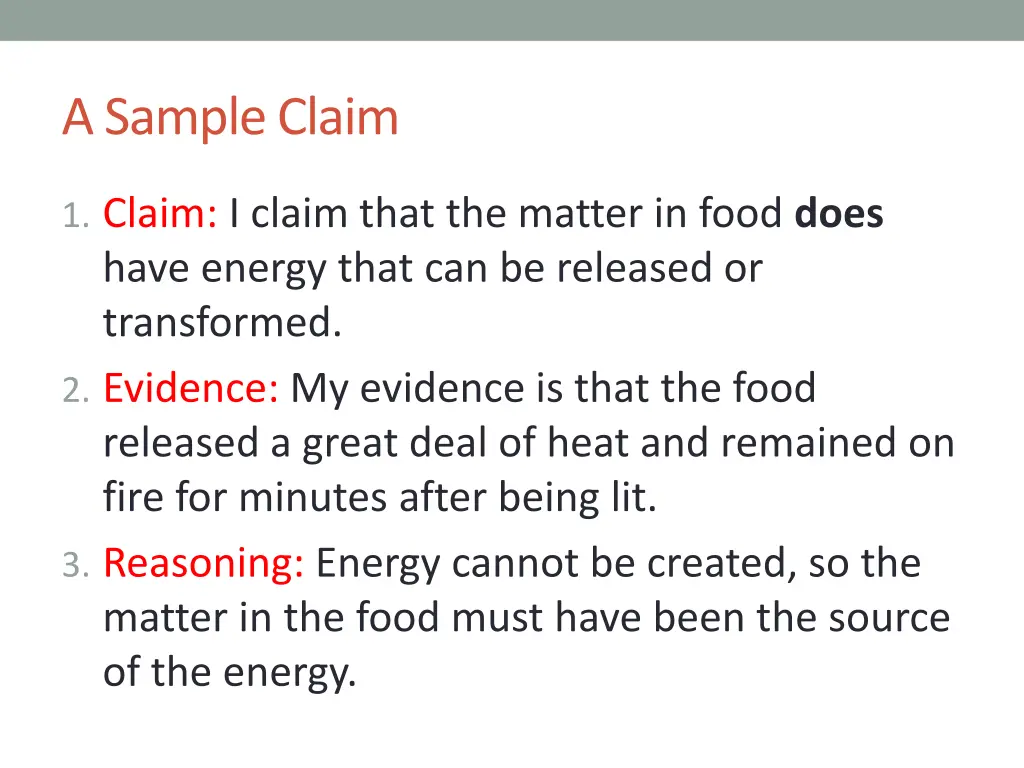 A Sample Claim

1. Claim: I claim that the matter in food does have energy that can be released or transformed.
2. Evidence: My evidence is that the food released a great deal of heat and remained on fire for minutes after being lit.
3. Reasoning: Energy cannot be created, so the matter in the food must have been the source of the energy.